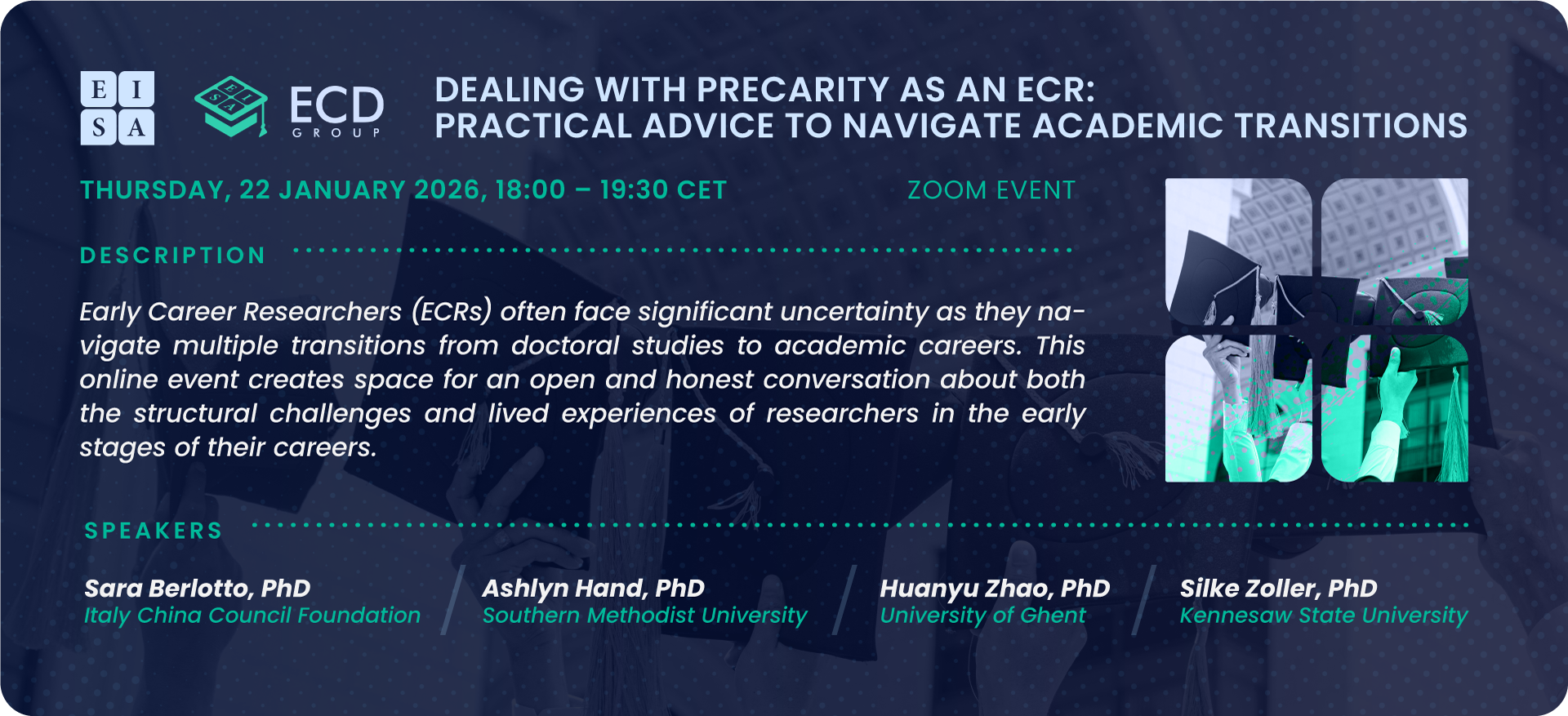 E I
S A

E I
S A

ECD
GROUP

DEALING WITH PRECARITY AS AN ECR:
PRACTICAL ADVICE TO NAVIGATE ACADEMIC TRANSITIONS

THURSDAY, 22 JANUARY 2026, 18:00 – 19:30 CET

ZOOM EVENT

DESCRIPTION

Early Career Researchers (ECRs) often face significant uncertainty as they navigate multiple transitions from doctoral studies to academic careers. This online event creates space for an open and honest conversation about both the structural challenges and lived experiences of researchers in the early stages of their careers.

SPEAKERS

Sara Berlotto, PhD
Italy China Council Foundation

Ashlyn Hand, PhD
Southern Methodist University

Huanyu Zhao, PhD
University of Ghent

Silke Zoller, PhD
Kennesaw State University